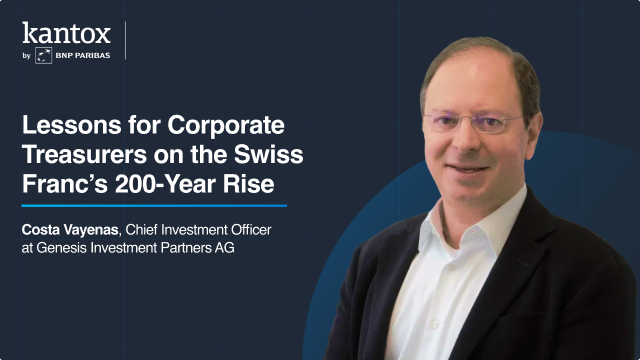 kantox
by BNP PARIBAS

Lessons for Corporate Treasurers on the Swiss Franc's 200-Year Rise

Costa Vayenas, Chief Investment Officer at Genesis Investment Partners AG